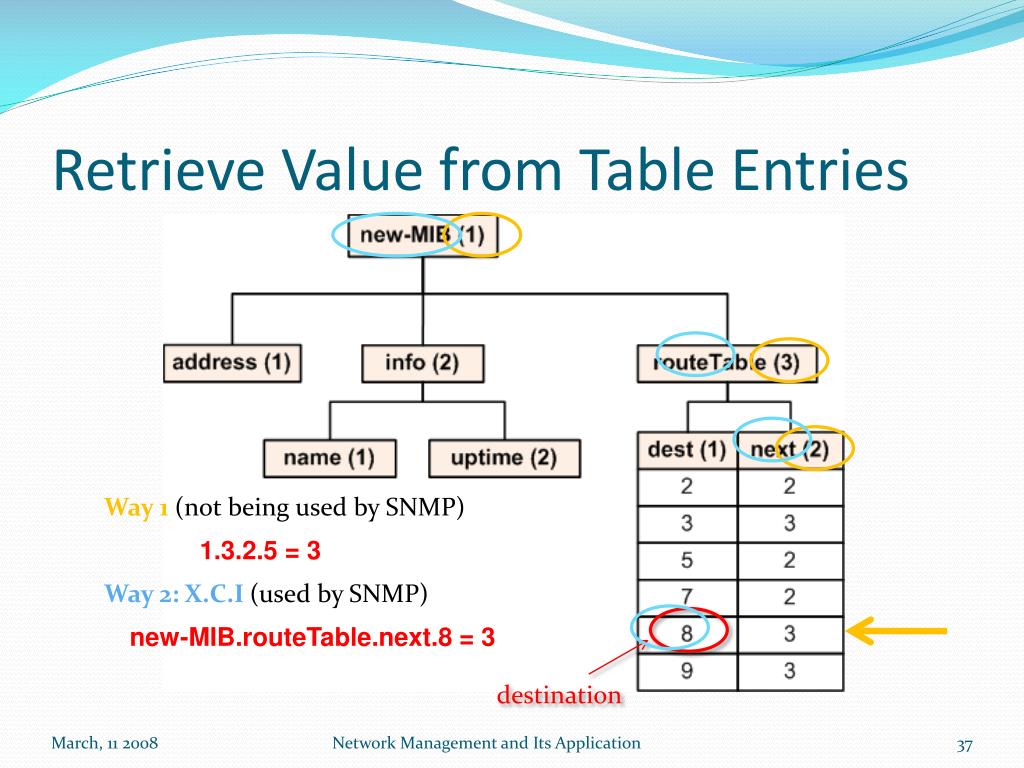 Retrieve Value from Table Entries

new-MIB (1)

address (1)

info (2)

routeTable (3)

name (1)

uptime (2)

| dest (1) | next (2) |
|---|---|
| 2 | 2 |
| 3 | 3 |
| 5 | 2 |
| 7 | 2 |
| 8 | 3 |
| 9 | 3 |

Way 1 (not being used by SNMP)

1.3.2.5 = 3

Way 2: X.C.I (used by SNMP)

new-MIB.routeTable.next.8 = 3

destination

March, 11 2008

Network Management and Its Application

37